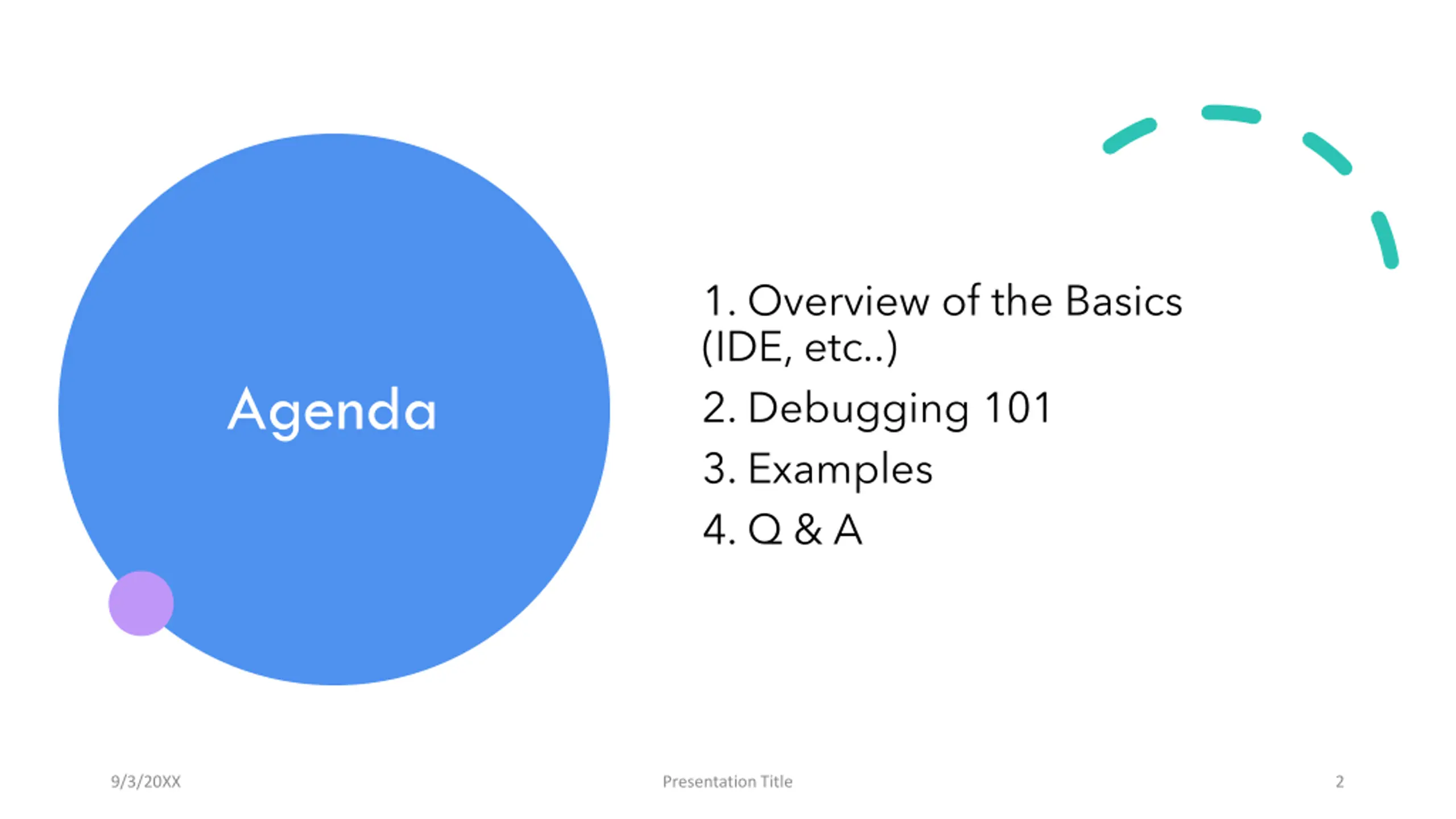 Agenda

1. Overview of the Basics (IDE, etc..)
2. Debugging 101
3. Examples
4. Q & A

9/3/20XX

Presentation Title

2